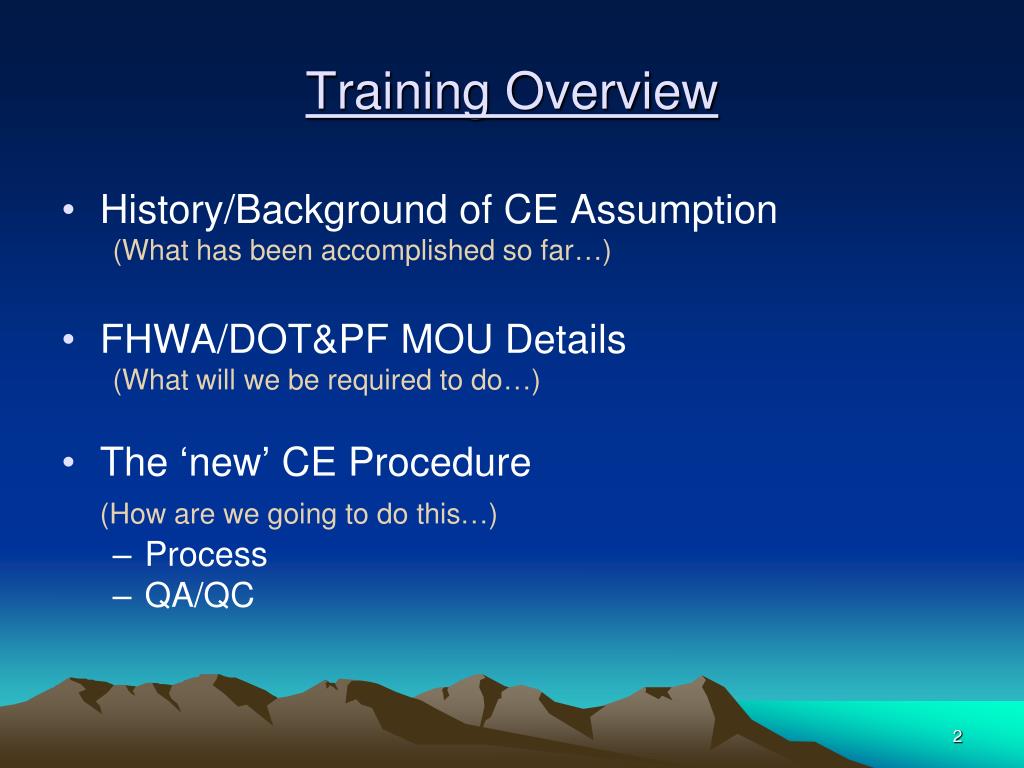 Training Overview

• History/Background of CE Assumption
(What has been accomplished so far…)

• FHWA/DOT&PF MOU Details
(What will we be required to do…)

• The ‘new’ CE Procedure
(How are we going to do this…)
– Process
– QA/QC

2